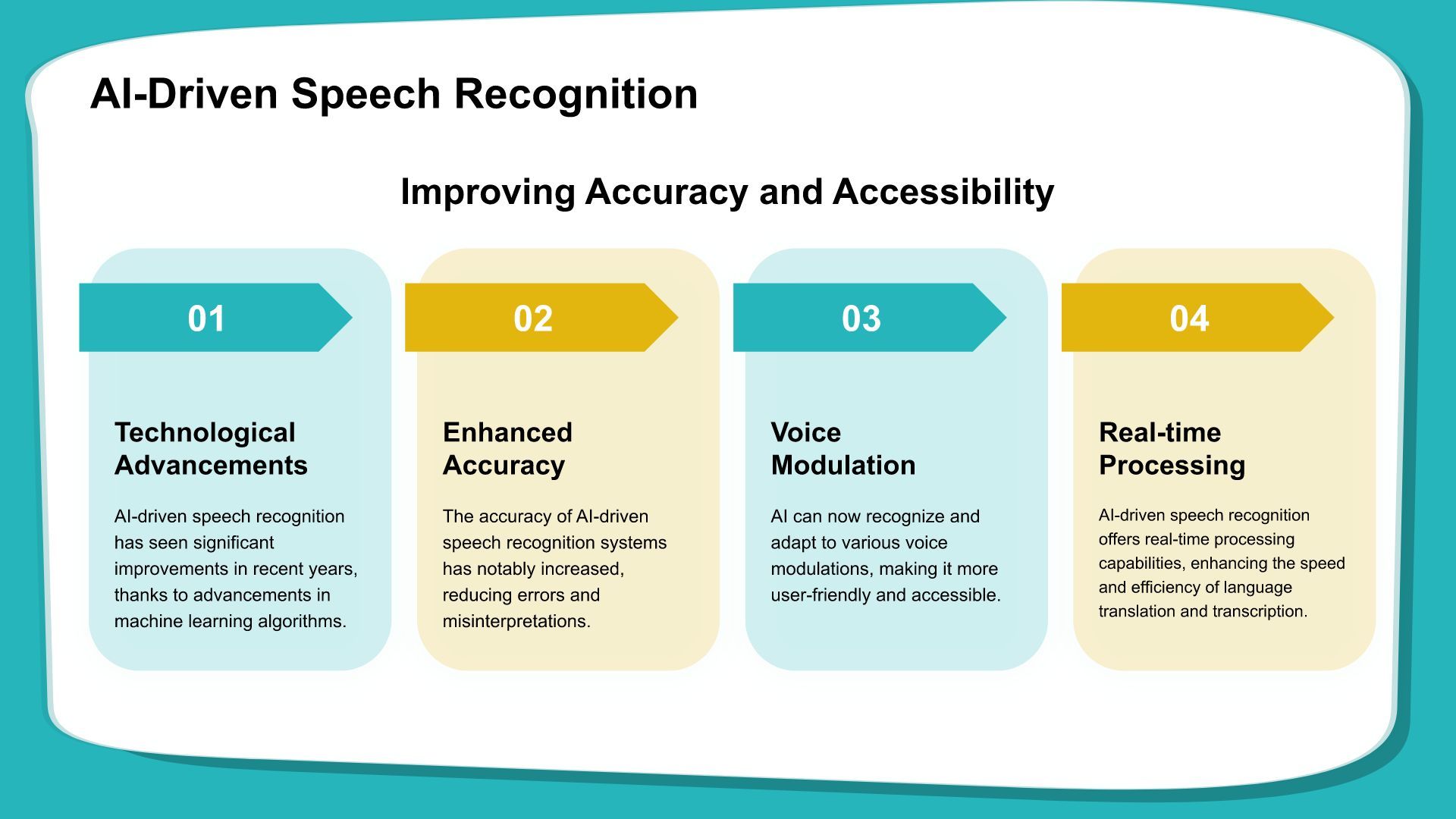 AI-Driven Speech Recognition

Improving Accuracy and Accessibility

01

Technological Advancements

AI-driven speech recognition has seen significant improvements in recent years, thanks to advancements in machine learning algorithms.

02

Enhanced Accuracy

The accuracy of AI-driven speech recognition systems has notably increased, reducing errors and misinterpretations.

03

Voice Modulation

AI can now recognize and adapt to various voice modulations, making it more user-friendly and accessible.

04

Real-time Processing

AI-driven speech recognition offers real-time processing capabilities, enhancing the speed and efficiency of language translation and transcription.